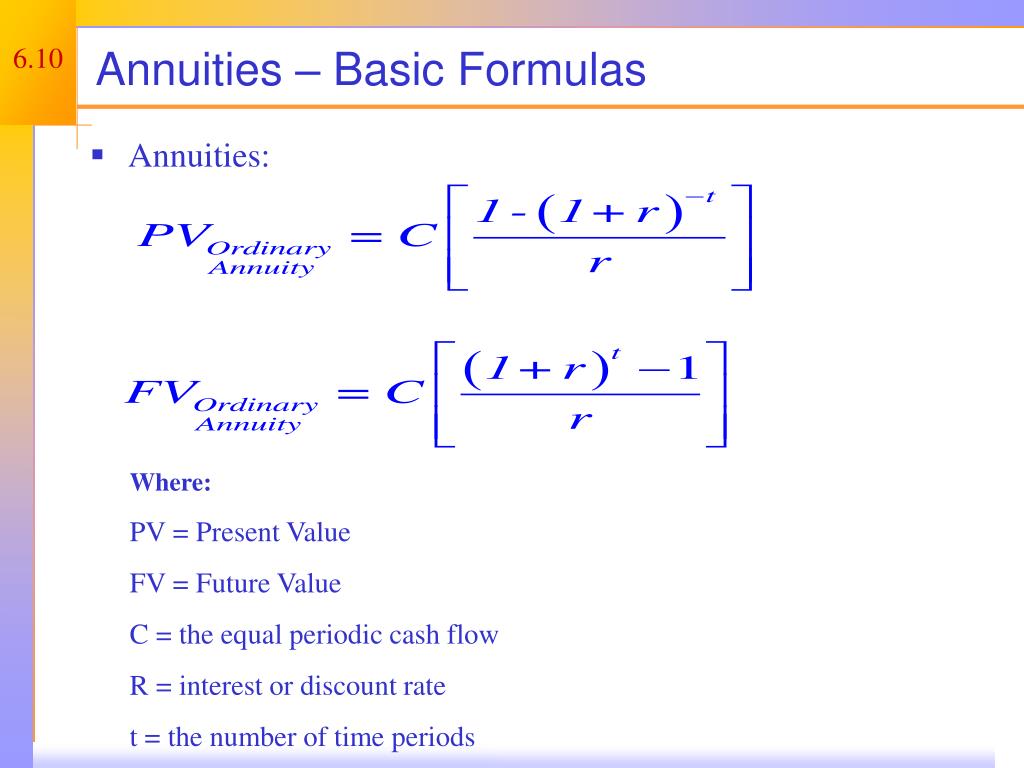 6.10

Annuities – Basic Formulas

▪ Annuities:

$PV_{\substack{Ordinary \\ Annuity}} = C\left[\frac{1-(1+r)^{-t}}{r}\right]$

$FV_{\substack{Ordinary \\ Annuity}} = C\left[\frac{(1+r)^{t}-1}{r}\right]$

Where:

PV = Present Value

FV = Future Value

C = the equal periodic cash flow

R = interest or discount rate

t = the number of time periods